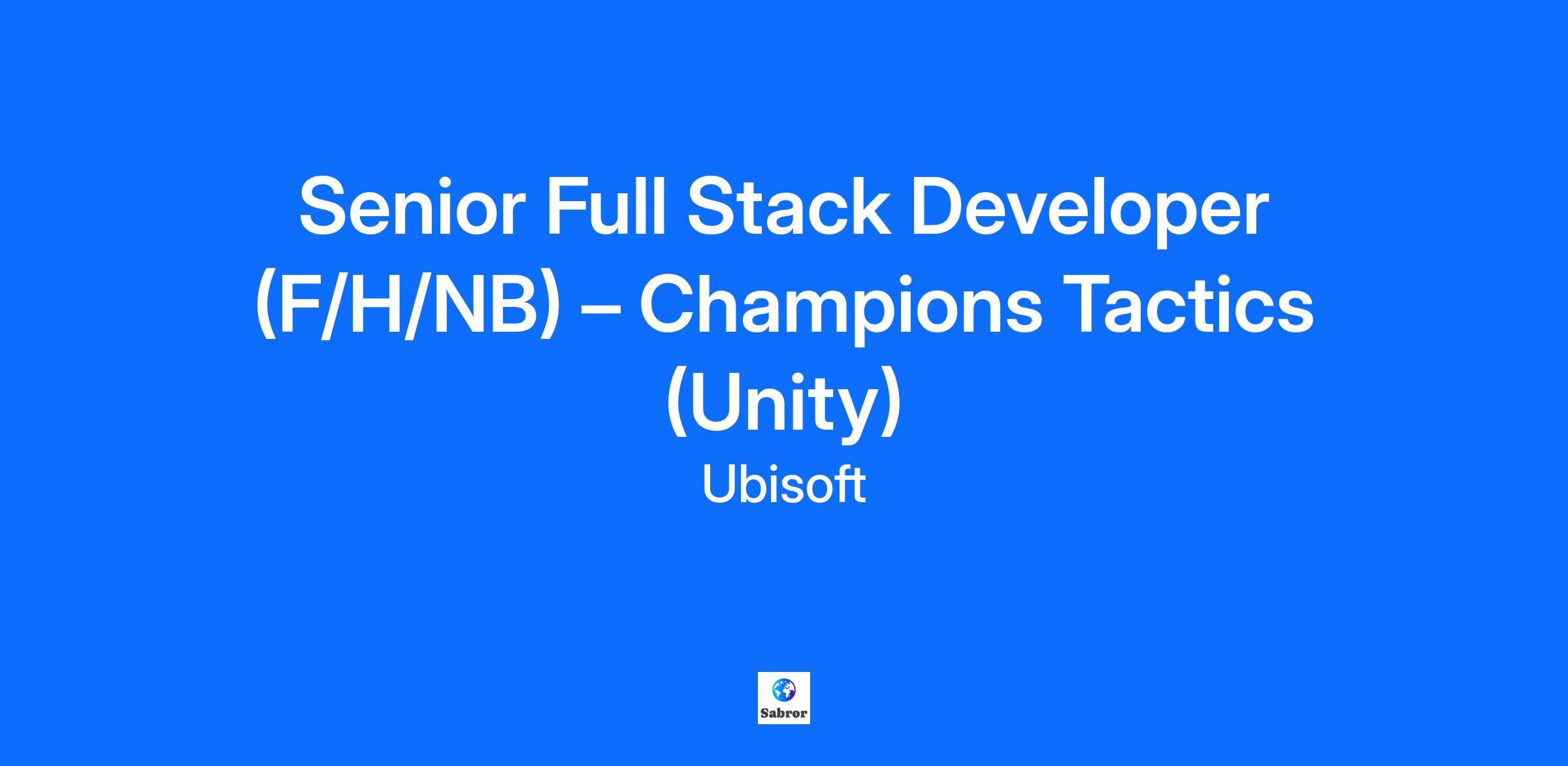 Senior Full Stack Developer (F/H/NB) – Champions Tactics (Unity)

Ubisoft

Sabror